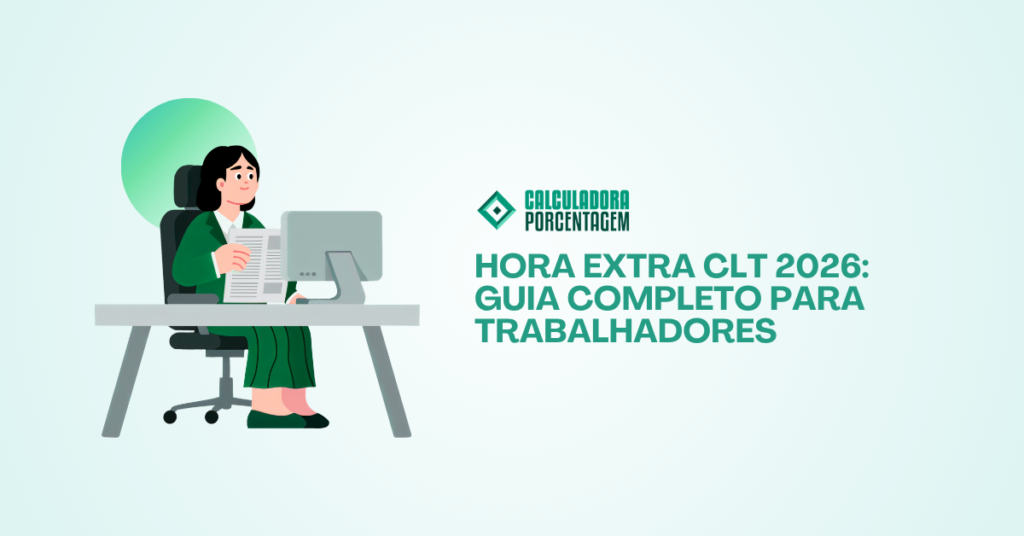 CALCULADORA
PORCENTAGEM

HORA EXTRA CLT 2026: GUIA COMPLETO PARA TRABALHADORES